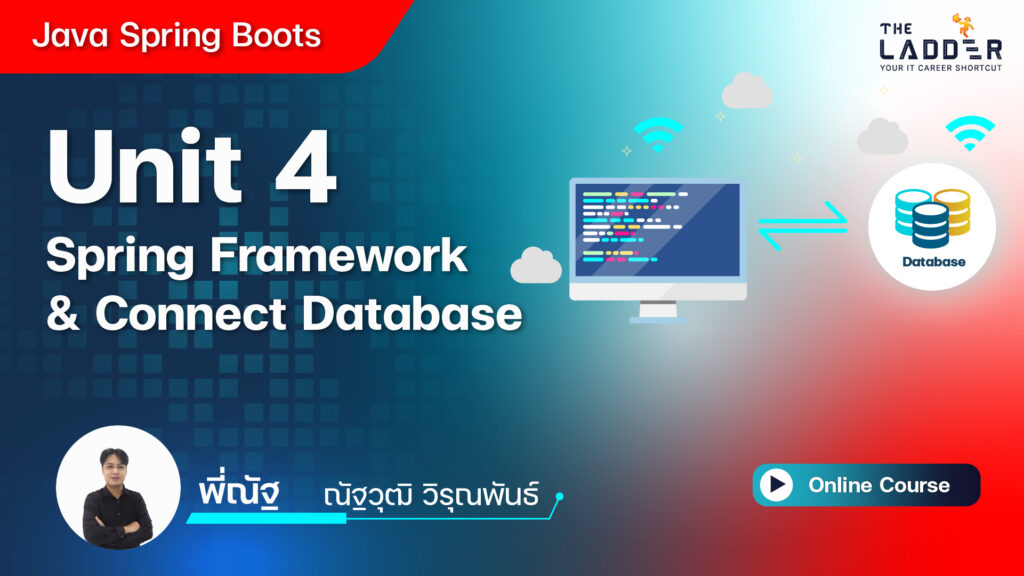 Java Spring Boots

THE LADDER
YOUR IT CAREER SHORTCUT

Unit 4
Spring Framework
& Connect Database

Database

พี่ณัฐ ณัฐวุฒิ วิรุณพันธ์

Online Course